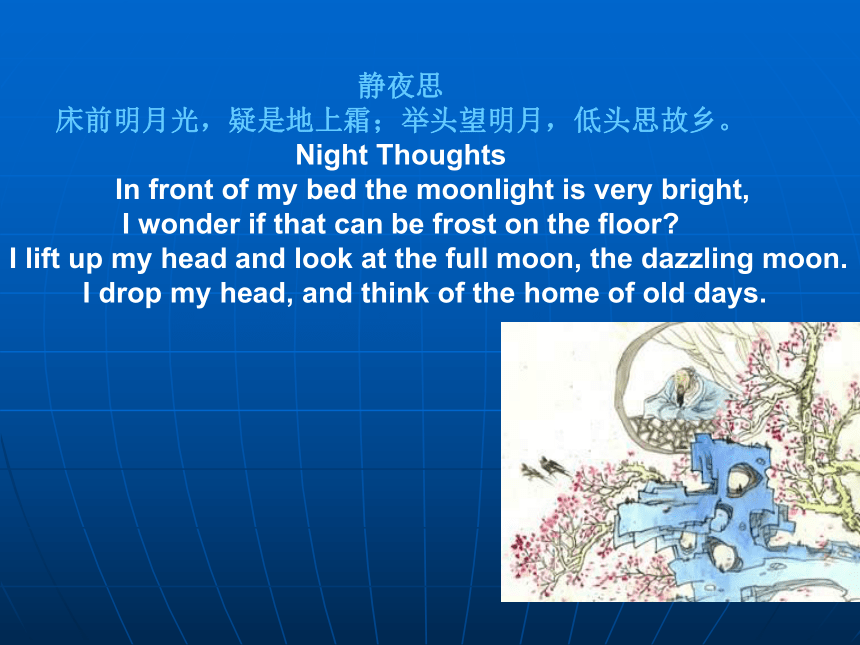 静夜思
床前明月光，疑是地上霜；举头望明月，低头思故乡。
Night Thoughts
In front of my bed the moonlight is very bright,
I wonder if that can be frost on the floor?
I lift up my head and look at the full moon, the dazzling moon.
I drop my head, and think of the home of old days.